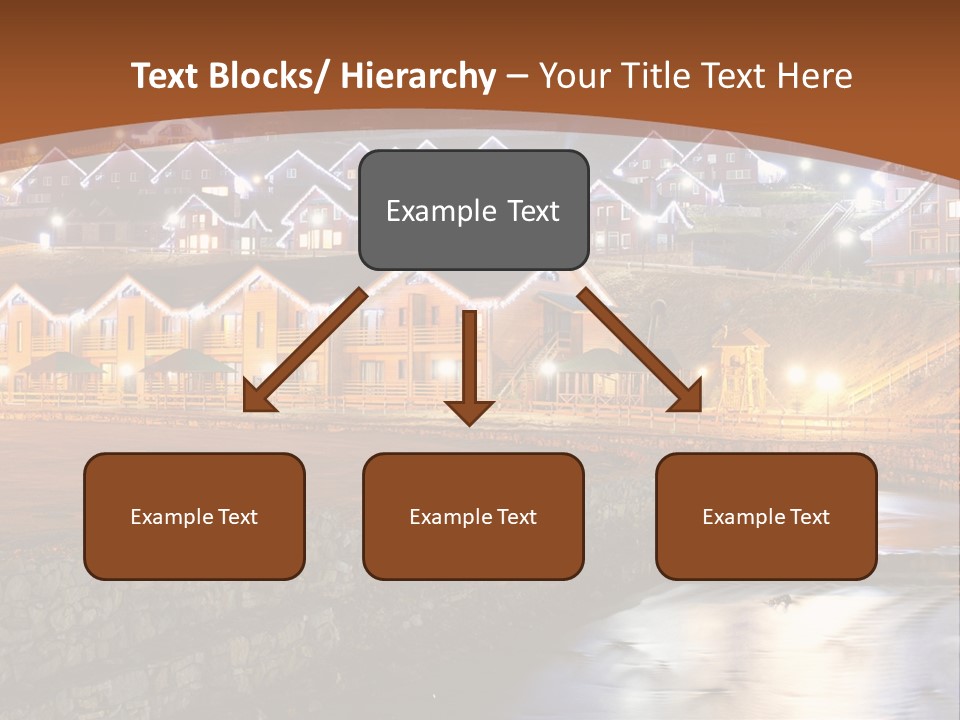 Text Blocks/ Hierarchy – Your Title Text Here

Example Text

Example Text

Example Text

Example Text